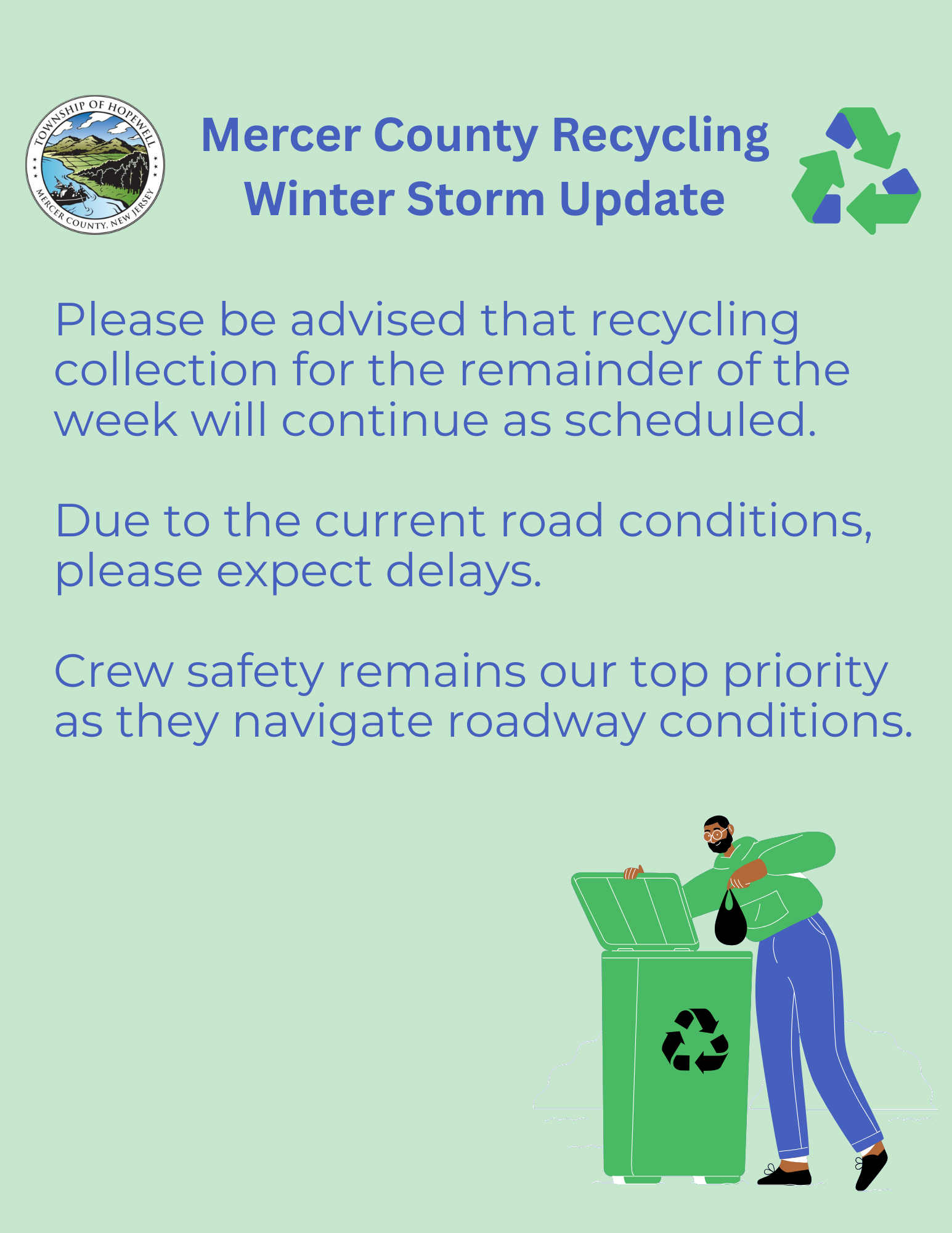 TOWNSHIP OF HOPEWELL
MERCER COUNTY, NEW JERSEY

Mercer County Recycling
Winter Storm Update

Please be advised that recycling collection for the remainder of the week will continue as scheduled.

Due to the current road conditions, please expect delays.

Crew safety remains our top priority as they navigate roadway conditions.